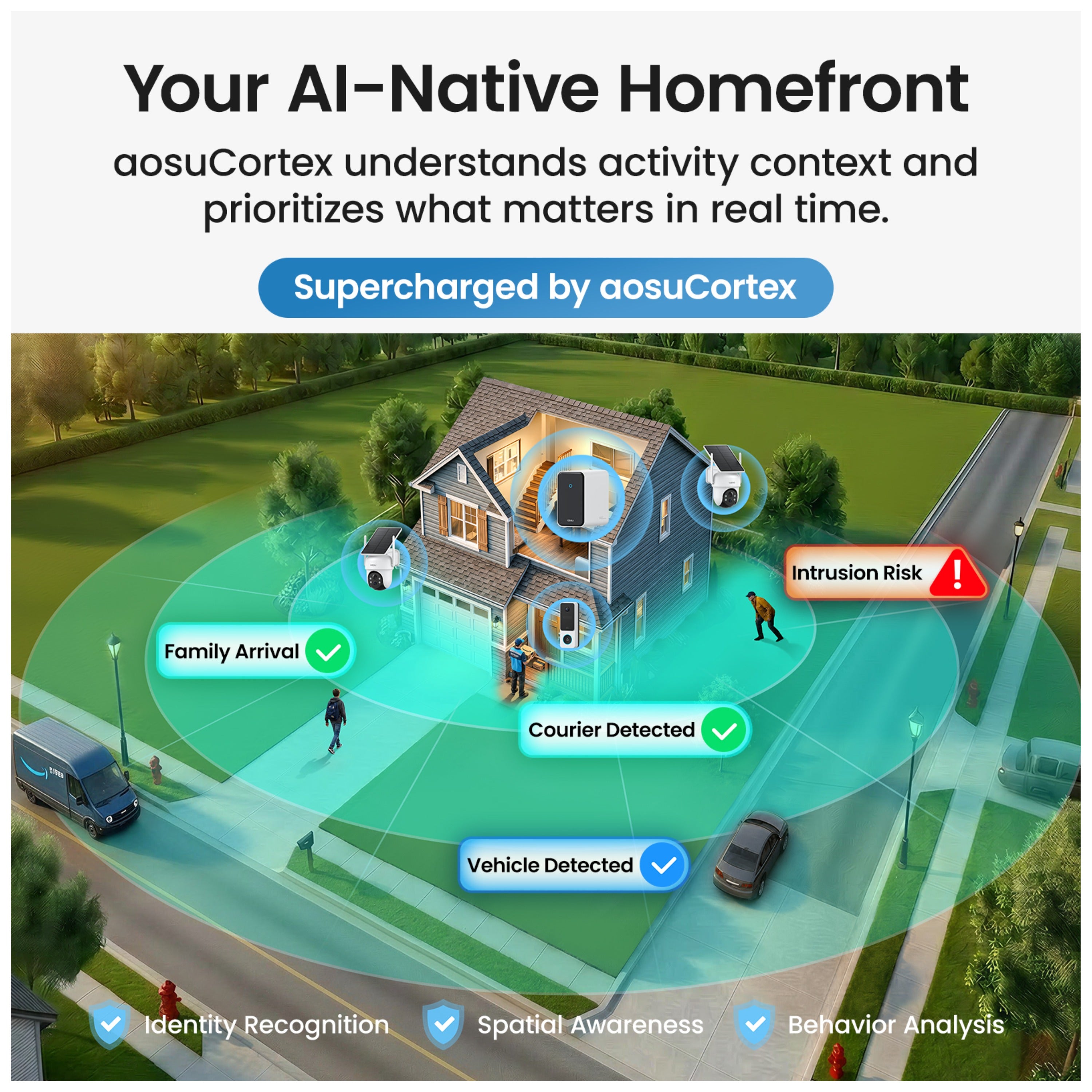 Your AI-Native Homefront

aosuCortex understands activity context and prioritizes what matters in real time.

Supercharged by aosuCortex

Intrusion Risk

Family Arrival

Courier Detected

Vehicle Detected

Identity Recognition

Spatial Awareness

Behavior Analysis